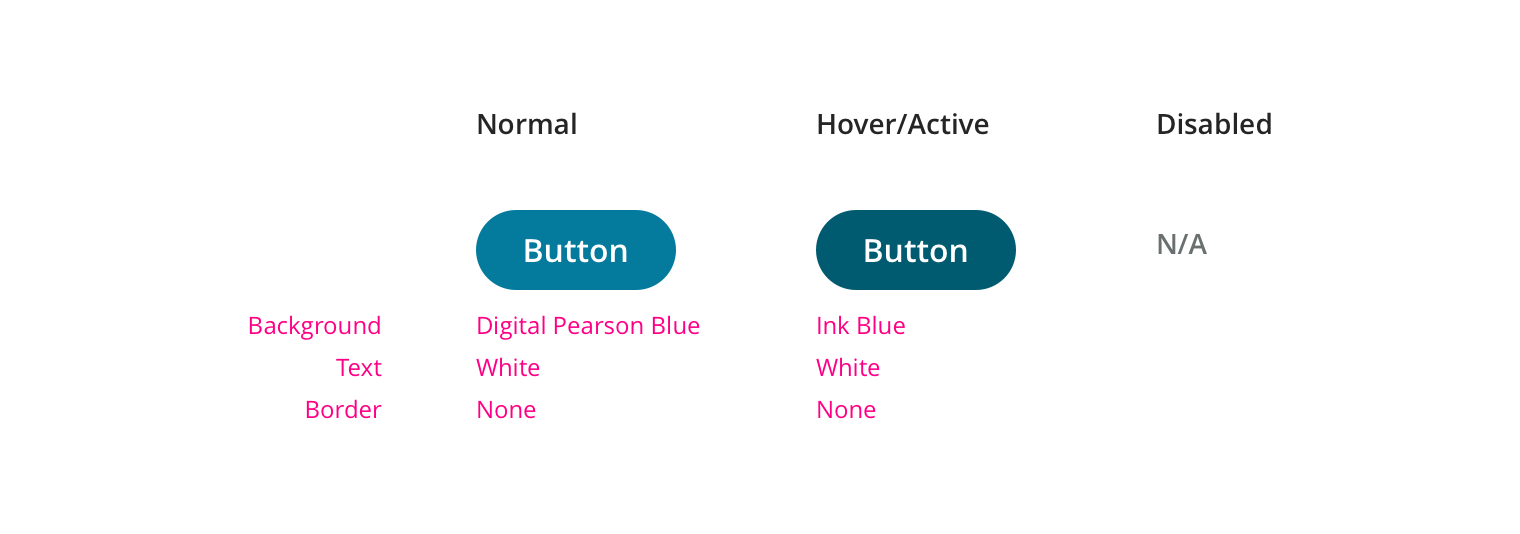 |  | Normal | Hover/Active | Disabled |
|---|---|---|---|
|  | Button | Button | N/A |
| Background | Digital Pearson Blue | Ink Blue |  |
| Text | White | White |  |
| Border | None | None |  |